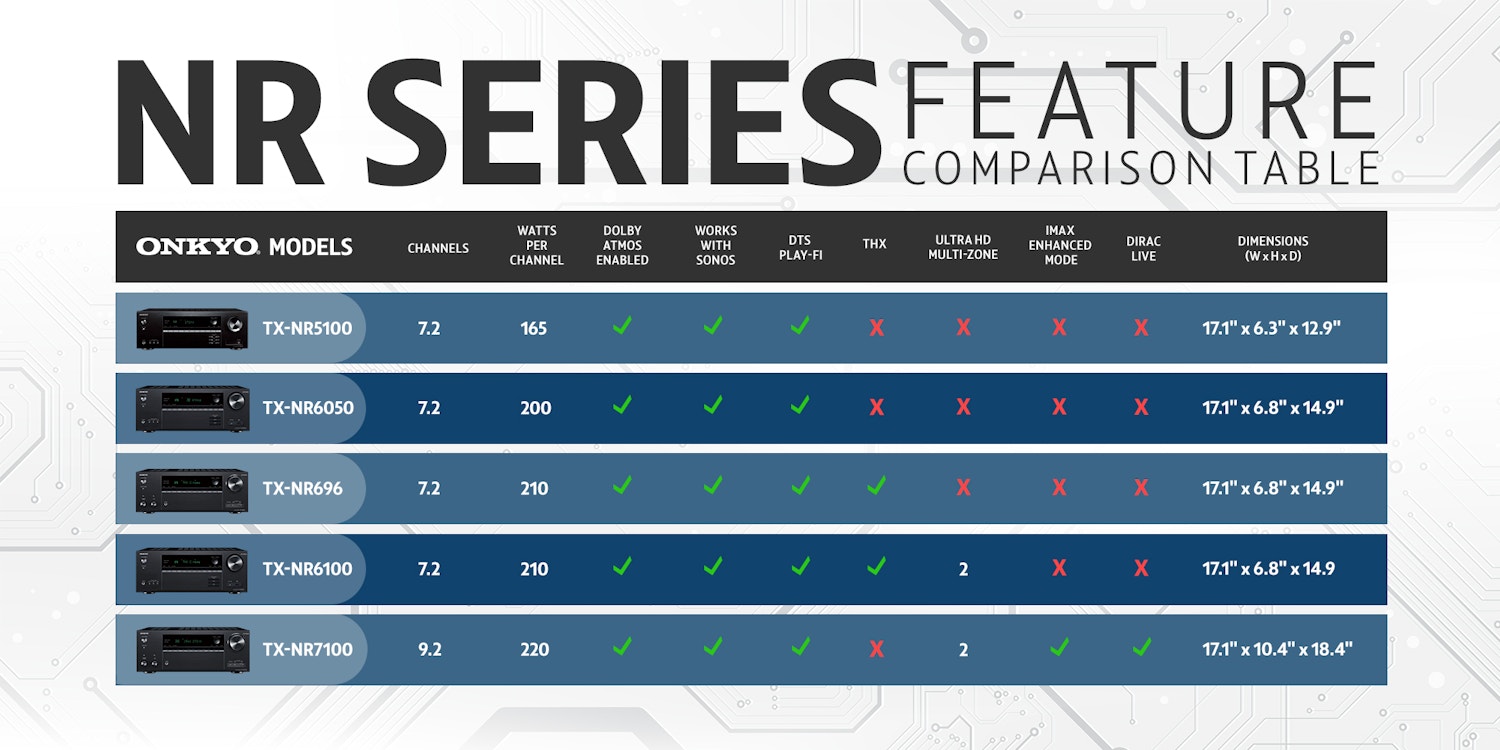 NR SERIES FEATURE COMPARISON TABLE

| ONKYO MODELS | CHANNELS | WATTS PER CHANNEL | DOLBY ATMOS ENABLED | WORKS WITH SONOS | DTS PLAY-FI | THX | ULTRA HD MULTI-ZONE | IMAX ENHANCED MODE | DIRAC LIVE | DIMENSIONS (W x H x D) |
|---|---|---|---|---|---|---|---|---|---|---|
| TX-NR5100 | 7.2 | 165 | ✓ | ✓ | ✓ | X | X | X | X | 17.1" x 6.3" x 12.9" |
| TX-NR6050 | 7.2 | 200 | ✓ | ✓ | ✓ | X | X | X | X | 17.1" x 6.8" x 14.9" |
| TX-NR696 | 7.2 | 210 | ✓ | ✓ | ✓ | ✓ | X | X | X | 17.1" x 6.8" x 14.9" |
| TX-NR6100 | 7.2 | 210 | ✓ | ✓ | ✓ | ✓ | 2 | X | X | 17.1" x 6.8" x 14.9 |
| TX-NR7100 | 9.2 | 220 | ✓ | ✓ | ✓ | X | 2 | ✓ | ✓ | 17.1" x 10.4" x 18.4" |